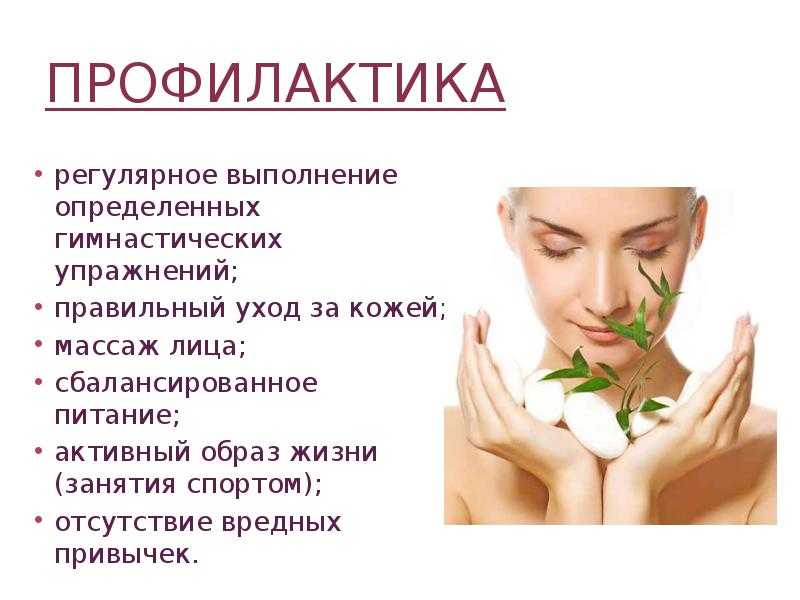 ПРОФИЛАКТИКА

• регулярное выполнение определенных гимнастических упражнений;
• правильный уход за кожей;
• массаж лица;
• сбалансированное питание;
• активный образ жизни (занятия спортом);
• отсутствие вредных привычек.